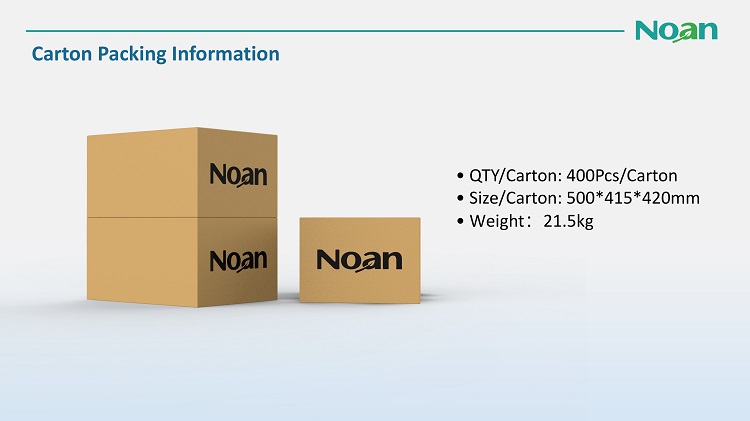 Noan

Carton Packing Information

Noan

Noan

Noan

• QTY/Carton: 400Pcs/Carton
• Size/Carton: 500*415*420mm
• Weight： 21.5kg